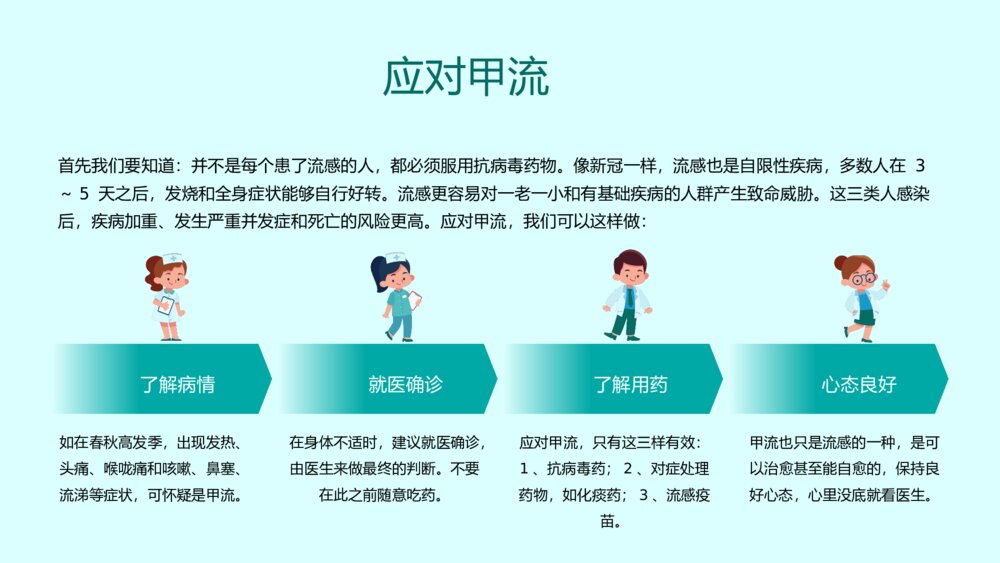 应对甲流

首先我们要知道：并不是每个患了流感的人，都必须服用抗病毒药物。像新冠一样，流感也是自限性疾病，多数人在 3 ~ 5 天之后，发烧和全身症状能够自行好转。流感更容易对一老一小和有基础疾病的人群产生致命威胁。这三类人感染后，疾病加重、发生严重并发症和死亡的风险更高。应对甲流，我们可以这样做：

了解病情

如在春秋高发季，出现发热、头痛、喉咙痛和咳嗽、鼻塞、流涕等症状，可怀疑是甲流。

就医确诊

在身体不适时，建议就医确诊，由医生来做最终的判断。不要在此之前随意吃药。

了解用药

应对甲流，只有这三样有效：1 、抗病毒药； 2 、对症处理药物，如化痰药； 3 、流感疫苗。

心态良好

甲流也只是流感的一种，是可以治愈甚至能自愈的，保持良好心态，心里没底就看医生。